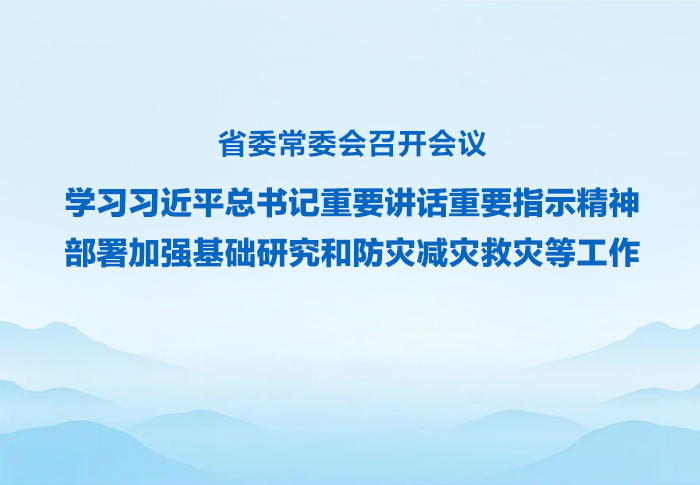 省委常委会召开会议

学习习近平总书记重要讲话重要指示精神
部署加强基础研究和防灾减灾救灾等工作